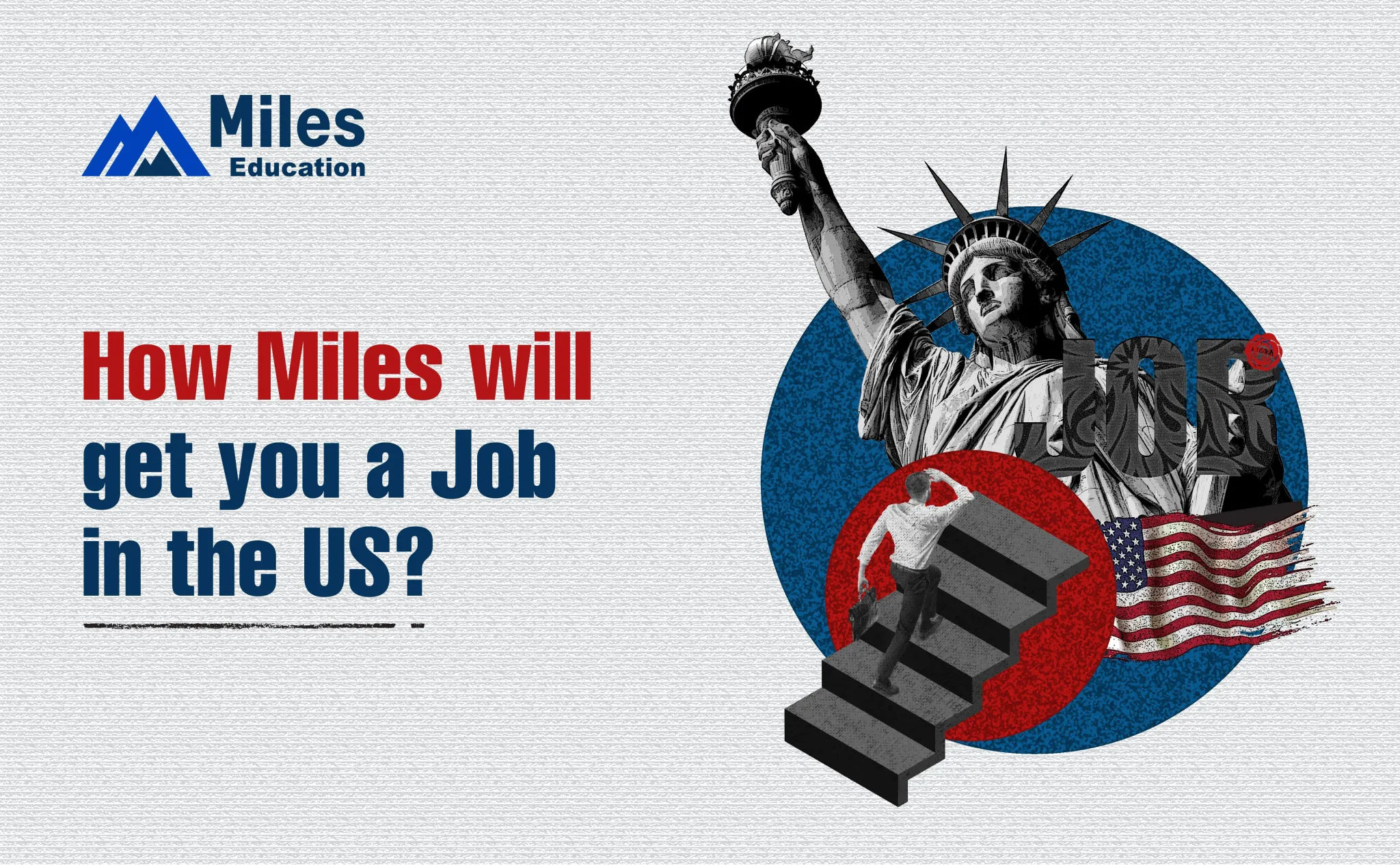 Miles
Education

How Miles will get you a Job in the US?

JOB